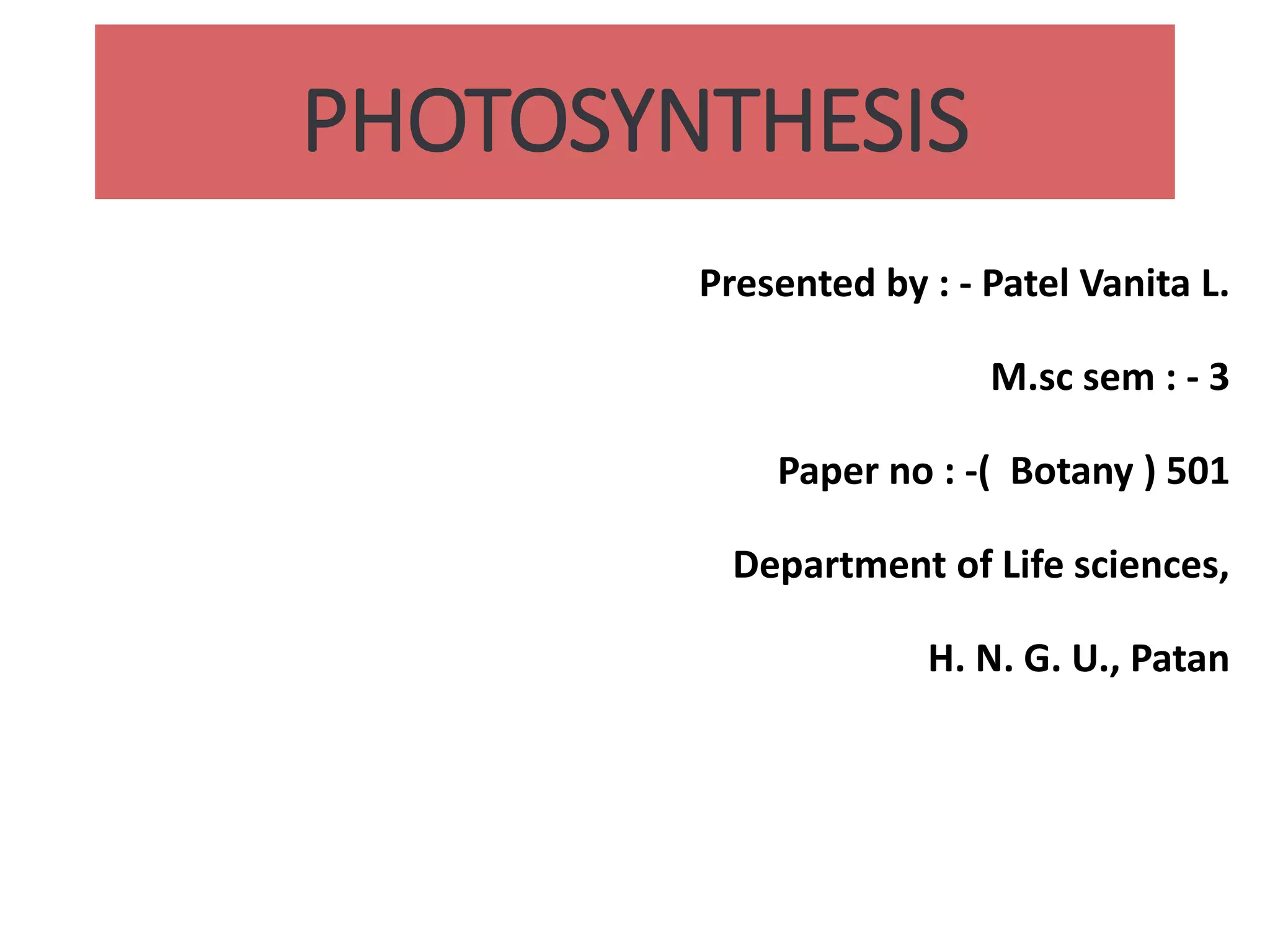 PHOTOSYNTHESIS

Presented by : - Patel Vanita L.

M.sc sem : - 3

Paper no : -( Botany ) 501

Department of Life sciences,

H. N. G. U., Patan